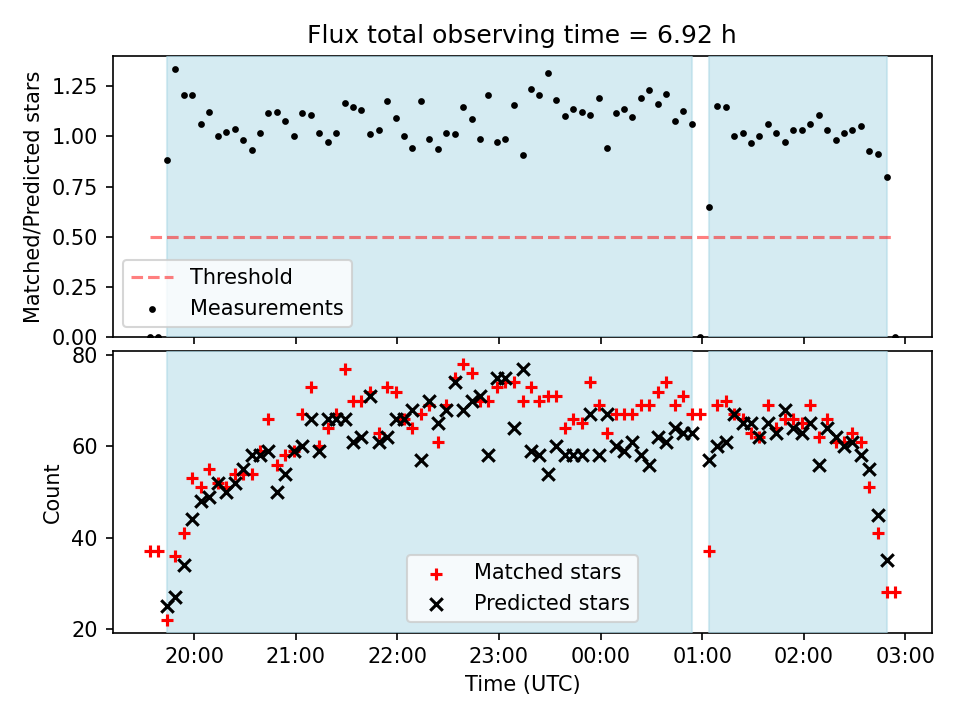 Flux total observing time = 6.92 h

Matched/Predicted stars

1.25
1.00
0.75
0.50
0.25
0.00

Threshold
Measurements

Count

80
60
40
20

Matched stars
Predicted stars

20:00
21:00
22:00
23:00
00:00
01:00
02:00
03:00

Time (UTC)